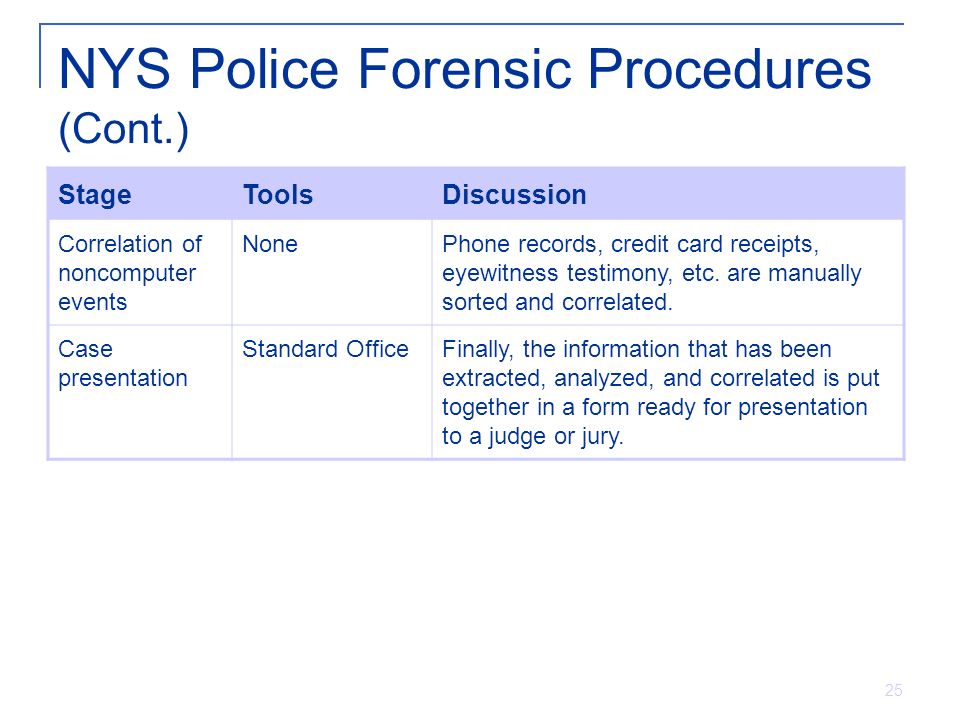 NYS Police Forensic Procedures (Cont.)

| Stage | Tools | Discussion |
|---|---|---|
| Correlation of noncomputer events | None | Phone records, credit card receipts, eyewitness testimony, etc. are manually sorted and correlated. |
| Case presentation | Standard Office | Finally, the information that has been extracted, analyzed, and correlated is put together in a form ready for presentation to a judge or jury. |

25